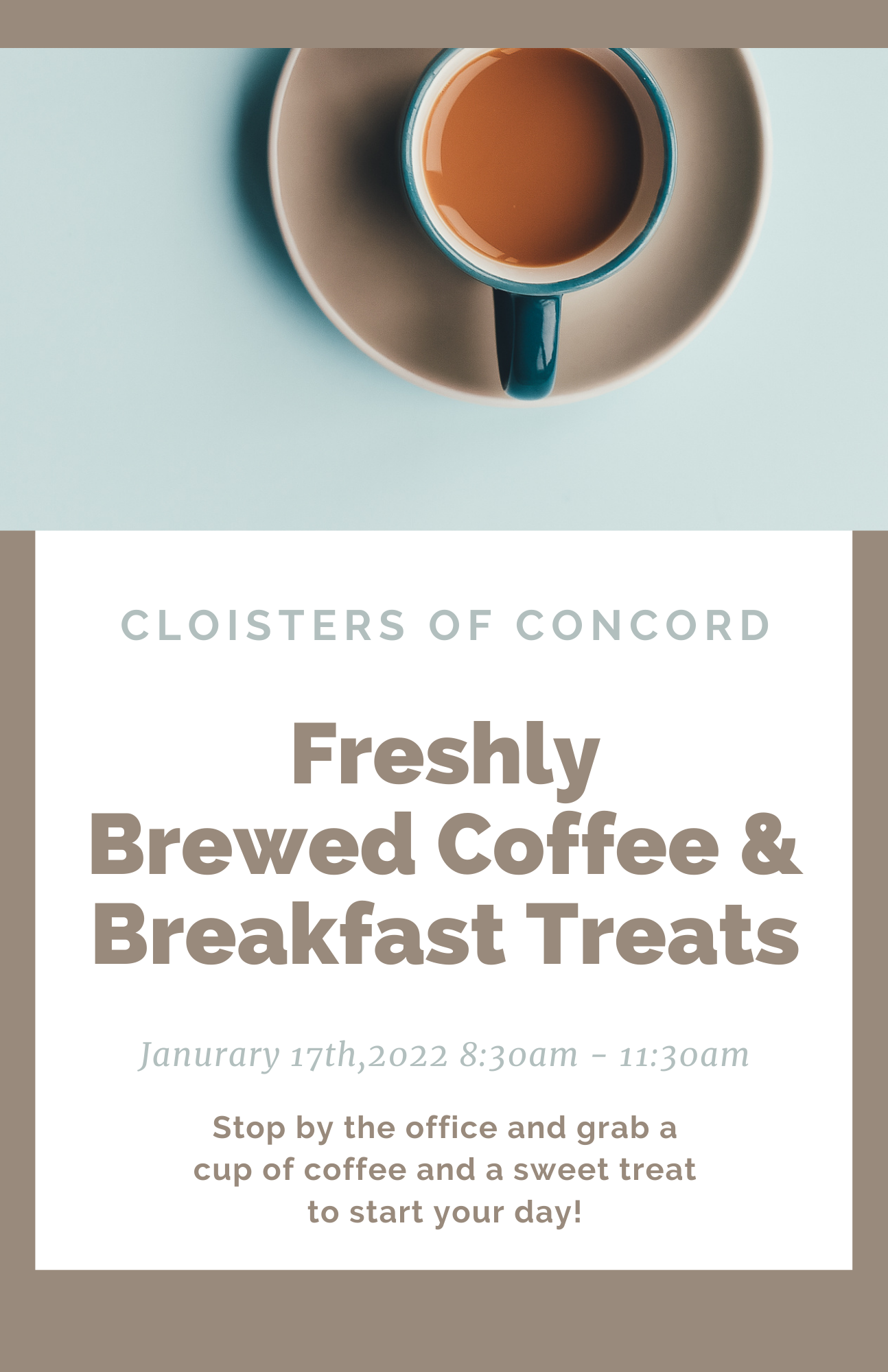 CLOISTERS OF CONCORD

Freshly Brewed Coffee & Breakfast Treats

Janurary 17th,2022 8:30am - 11:30am

Stop by the office and grab a cup of coffee and a sweet treat to start your day!